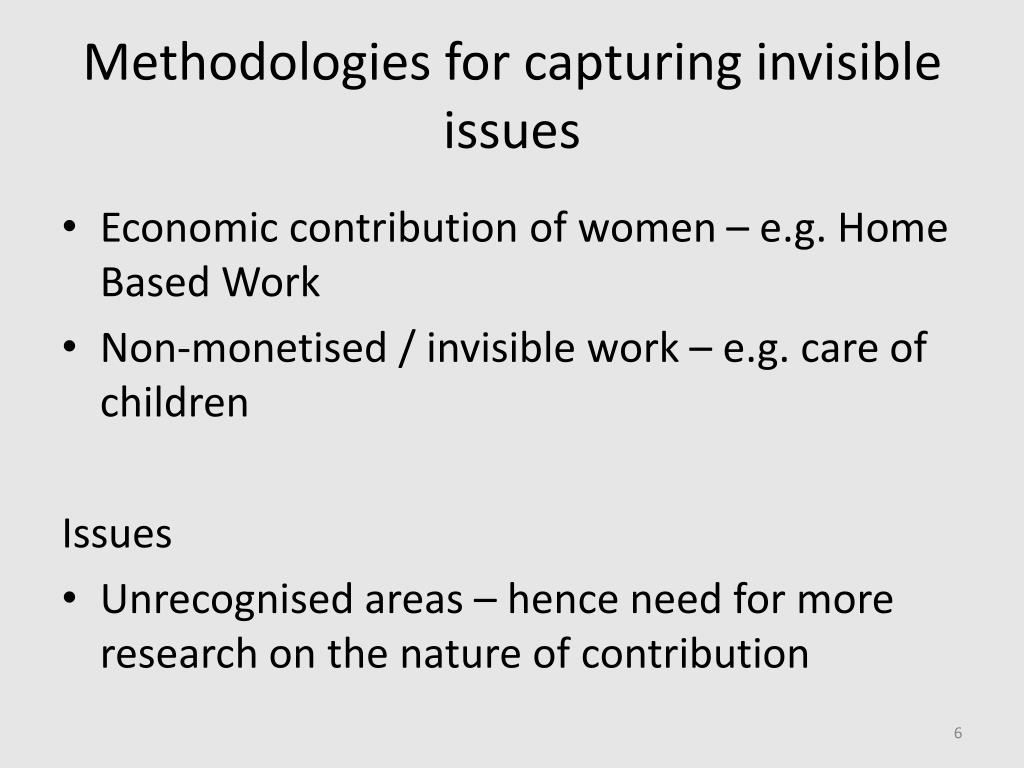 Methodologies for capturing invisible issues

• Economic contribution of women – e.g. Home Based Work
• Non-monetised / invisible work – e.g. care of children

Issues
• Unrecognised areas – hence need for more research on the nature of contribution

6